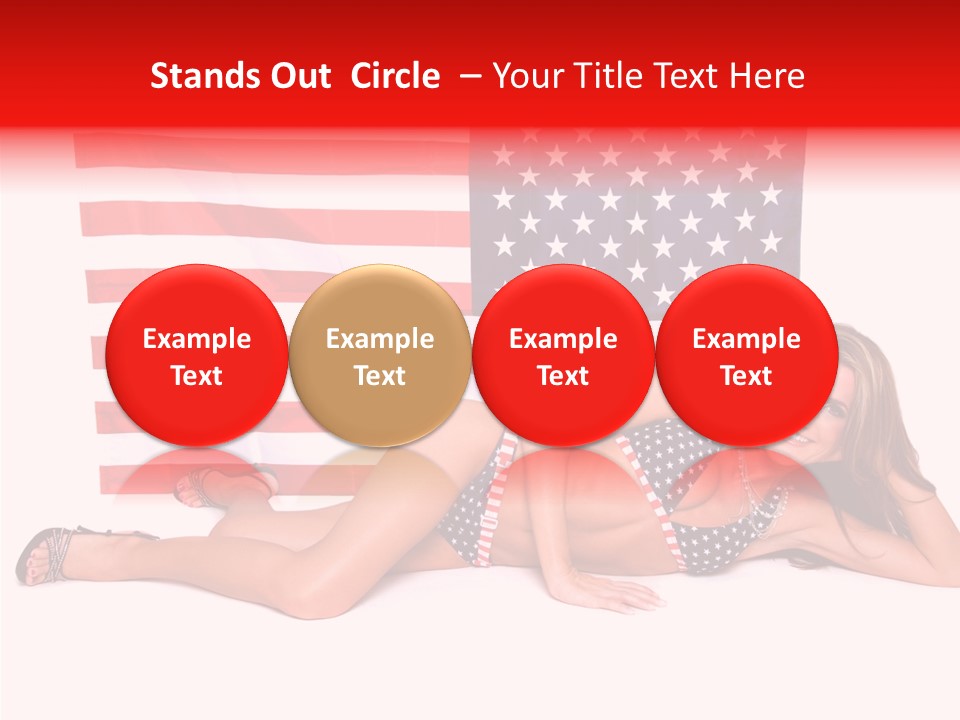 Stands Out Circle – Your Title Text Here

Example Text

Example Text

Example Text

Example Text